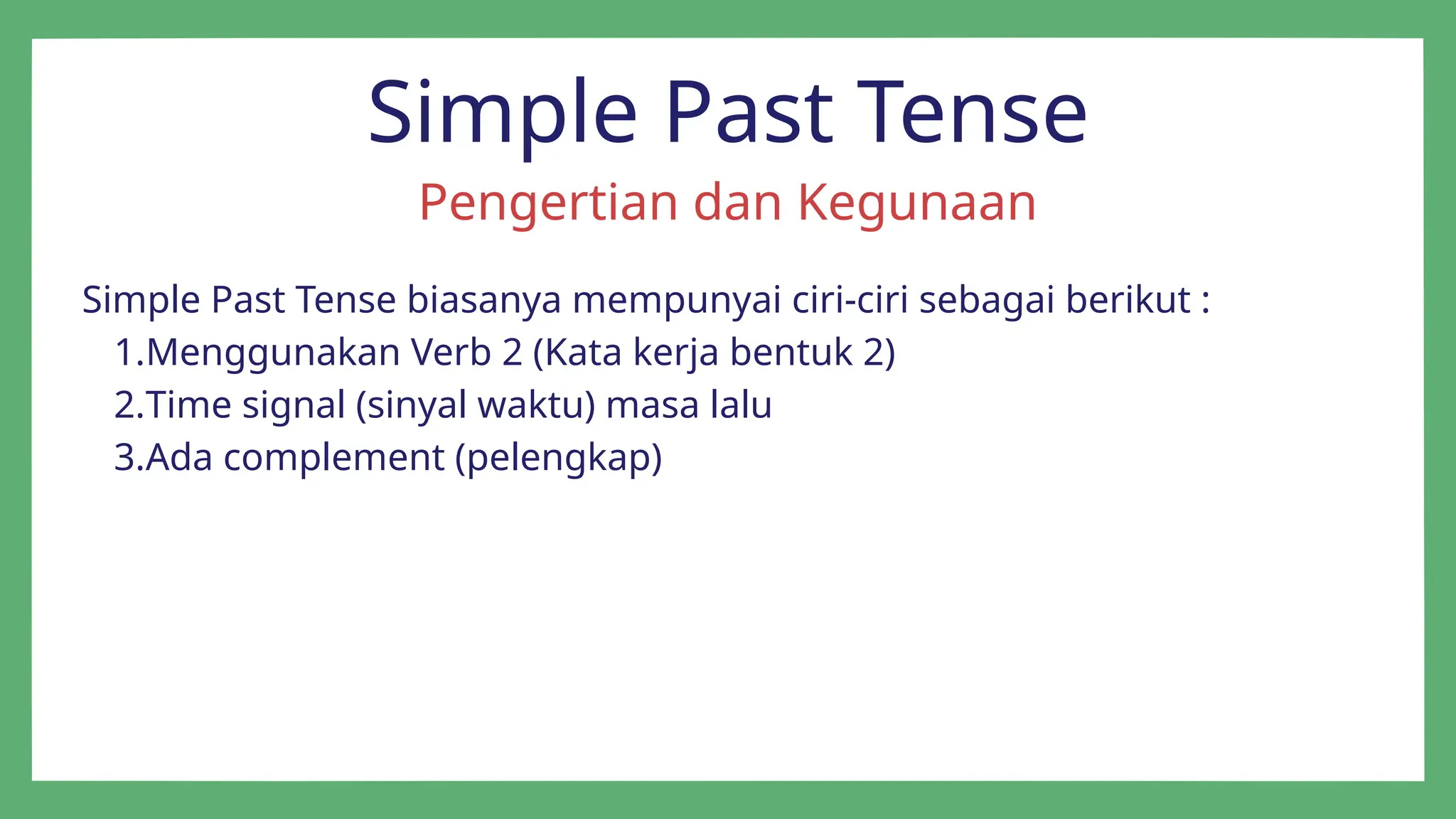 Simple Past Tense

Pengertian dan Kegunaan

Simple Past Tense biasanya mempunyai ciri-ciri sebagai berikut :

1.Menggunakan Verb 2 (Kata kerja bentuk 2)
2.Time signal (sinyal waktu) masa lalu
3.Ada complement (pelengkap)